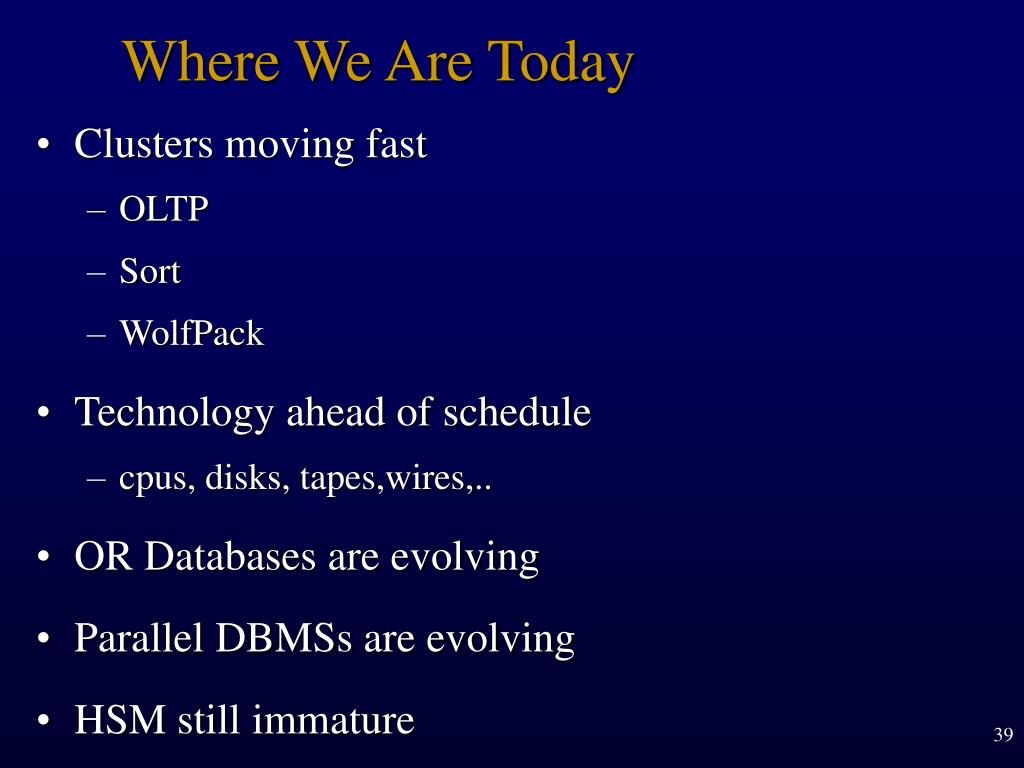 Where We Are Today

• Clusters moving fast
– OLTP
– Sort
– WolfPack

• Technology ahead of schedule
– cpus, disks, tapes,wires,..

• OR Databases are evolving

• Parallel DBMSs are evolving

• HSM still immature

39